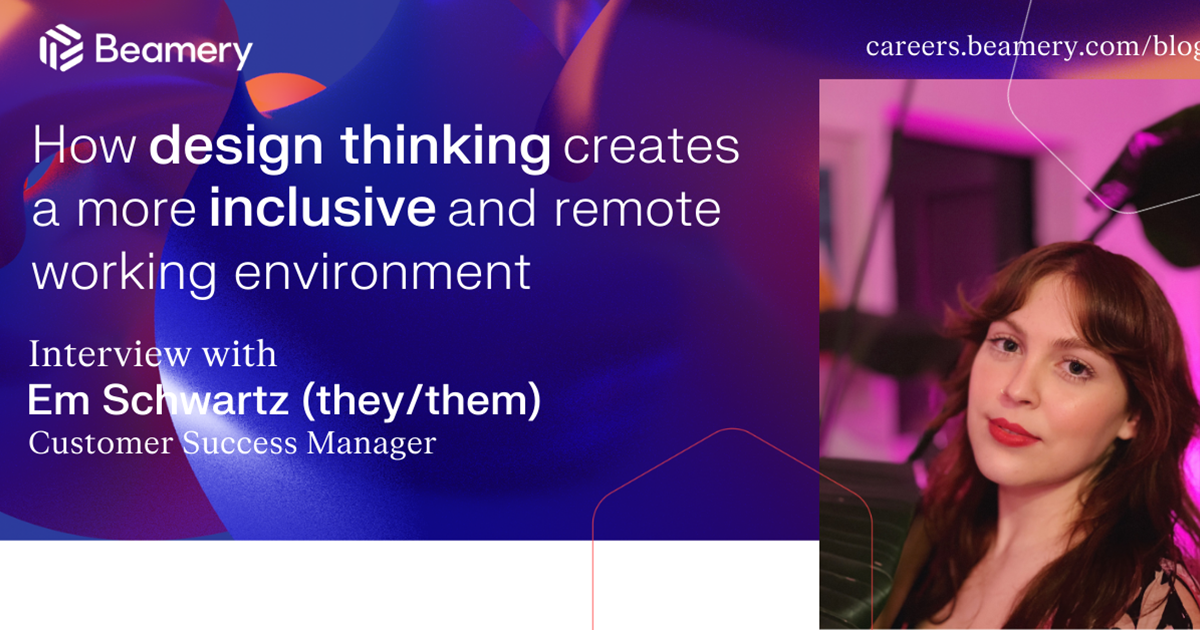 Beamery

careers.beamery.com/blog

How design thinking creates a more inclusive and remote working environment

Interview with
Em Schwartz (they/them)
Customer Success Manager